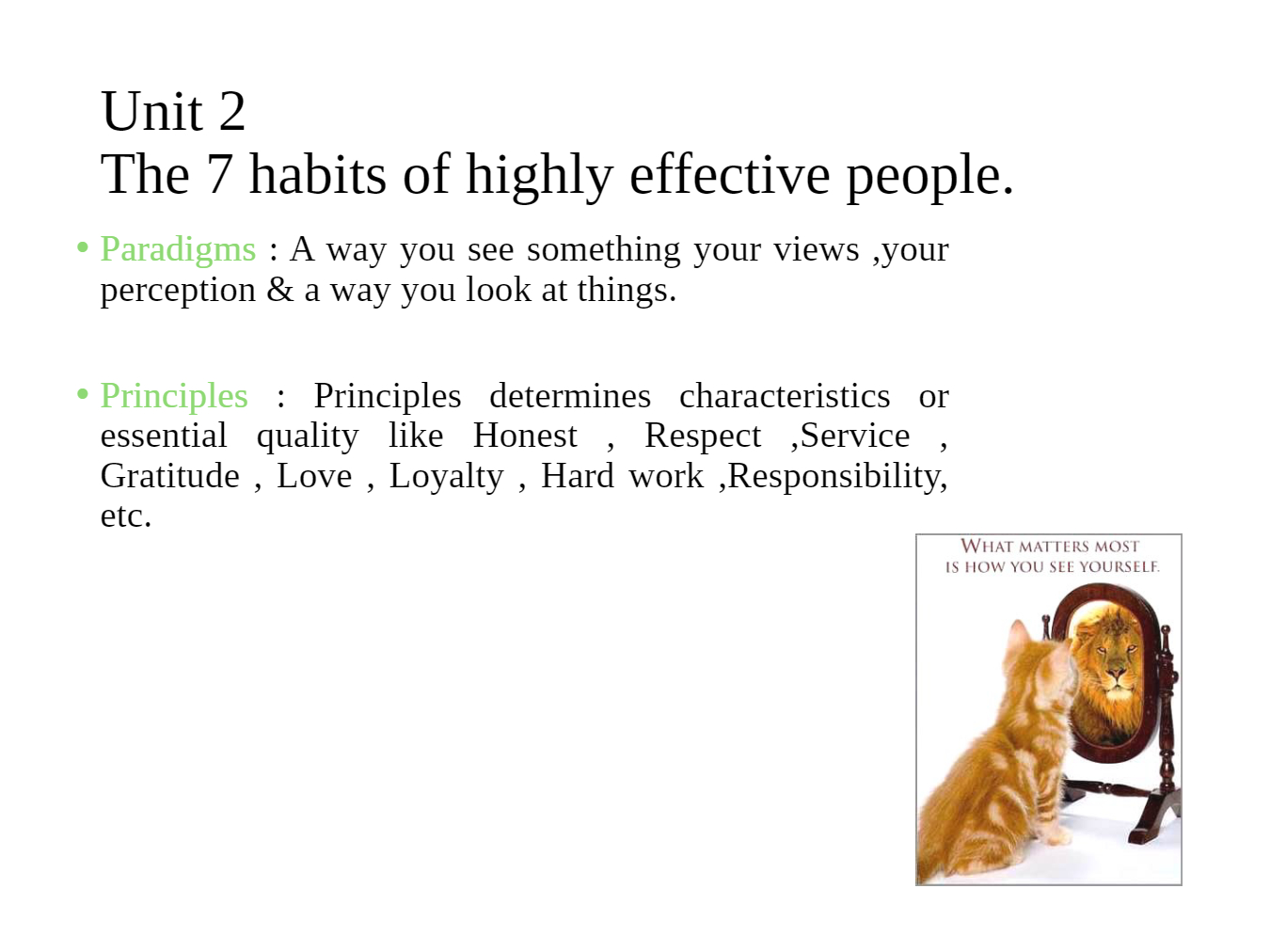 Unit 2
The 7 habits of highly effective people.

• Paradigms : A way you see something your views ,your perception & a way you look at things.

• Principles : Principles determines characteristics or essential quality like Honest , Respect ,Service , Gratitude , Love , Loyalty , Hard work ,Responsibility, etc.

WHAT MATTERS MOST IS HOW YOU SEE YOURSELF.